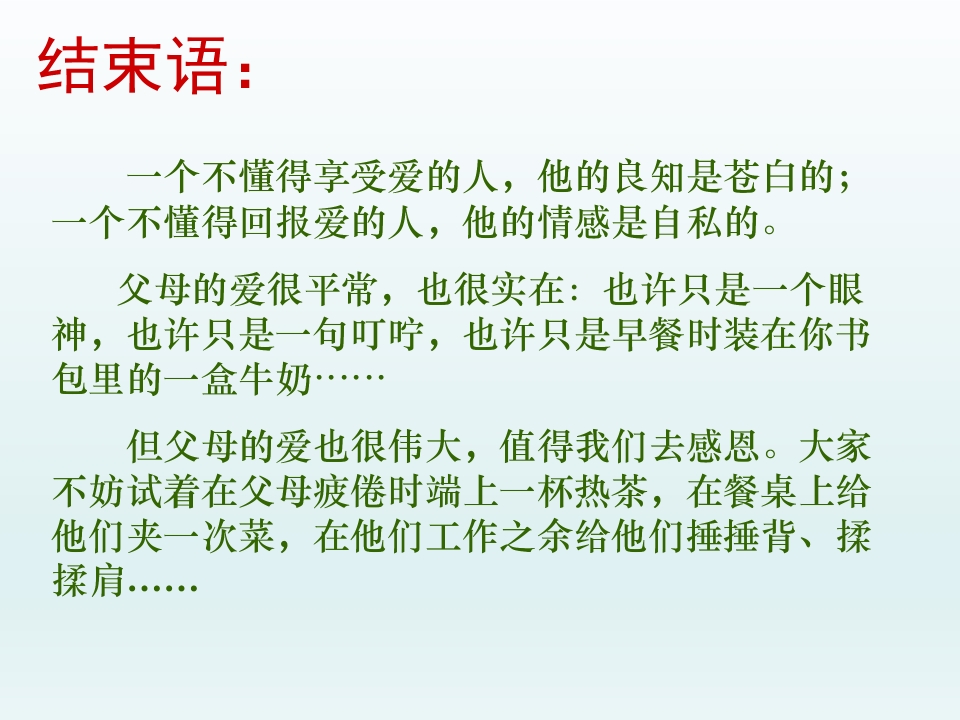 结束语：

一个不懂得享受爱的人，他的良知是苍白的；一个不懂得回报爱的人，他的情感是自私的。

父母的爱很平常，也很实在：也许只是一个眼神，也许只是一句叮咛，也许只是早餐时装在你书包里的一盒牛奶……

但父母的爱也很伟大，值得我们去感恩。大家不妨试着在父母疲倦时端上一杯热茶，在餐桌上给他们夹一次菜，在他们工作之余给他们捶捶背、揉揉肩……